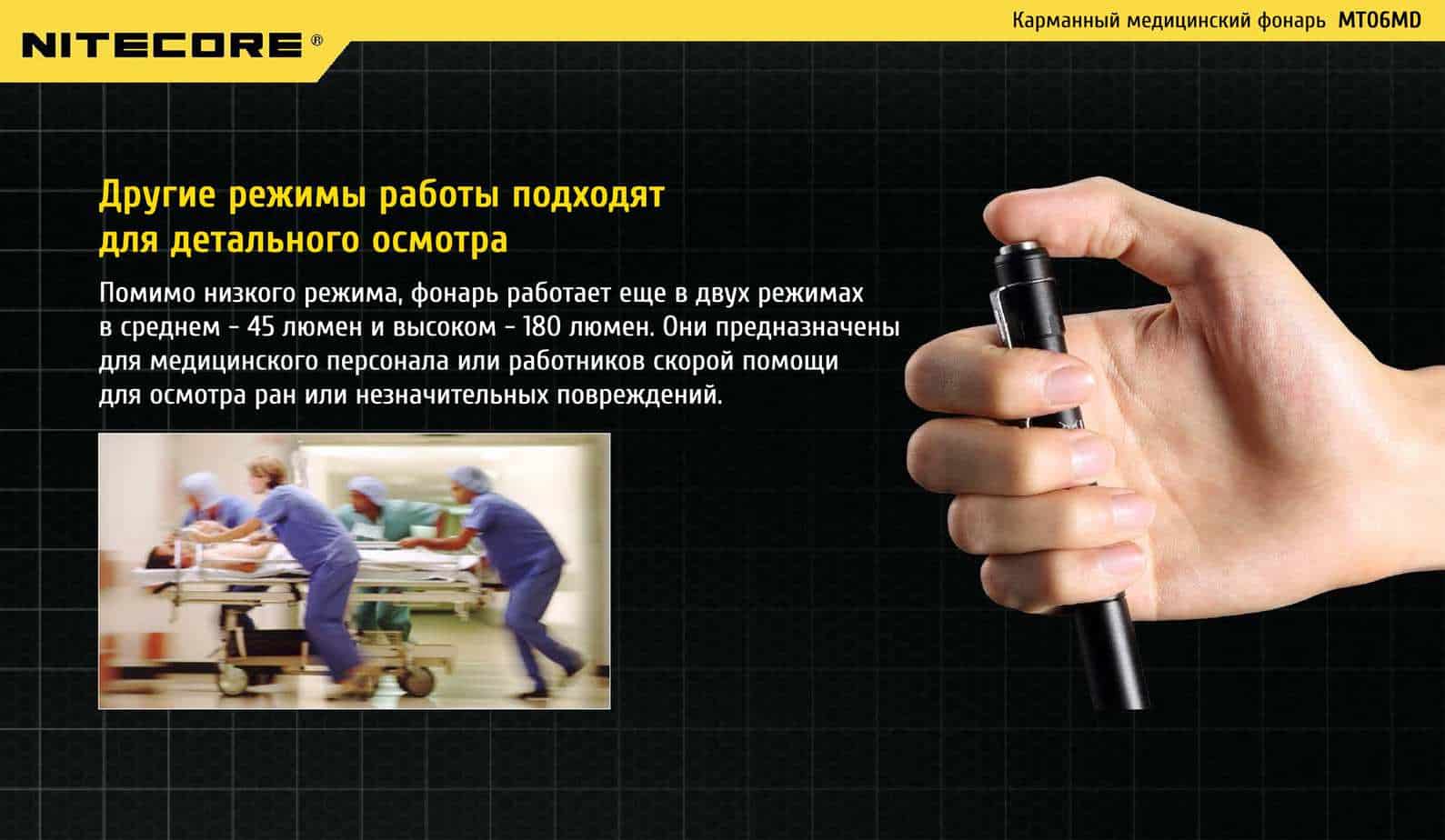 NITECORE®

Карманный медицинский фонарь MT06MD

Другие режимы работы подходят для детального осмотра

Помимо низкого режима, фонарь работает еще в двух режимах в среднем - 45 люмен и высоком - 180 люмен. Они предназначены для медицинского персонала или работников скорой помощи для осмотра ран или незначительных повреждений.